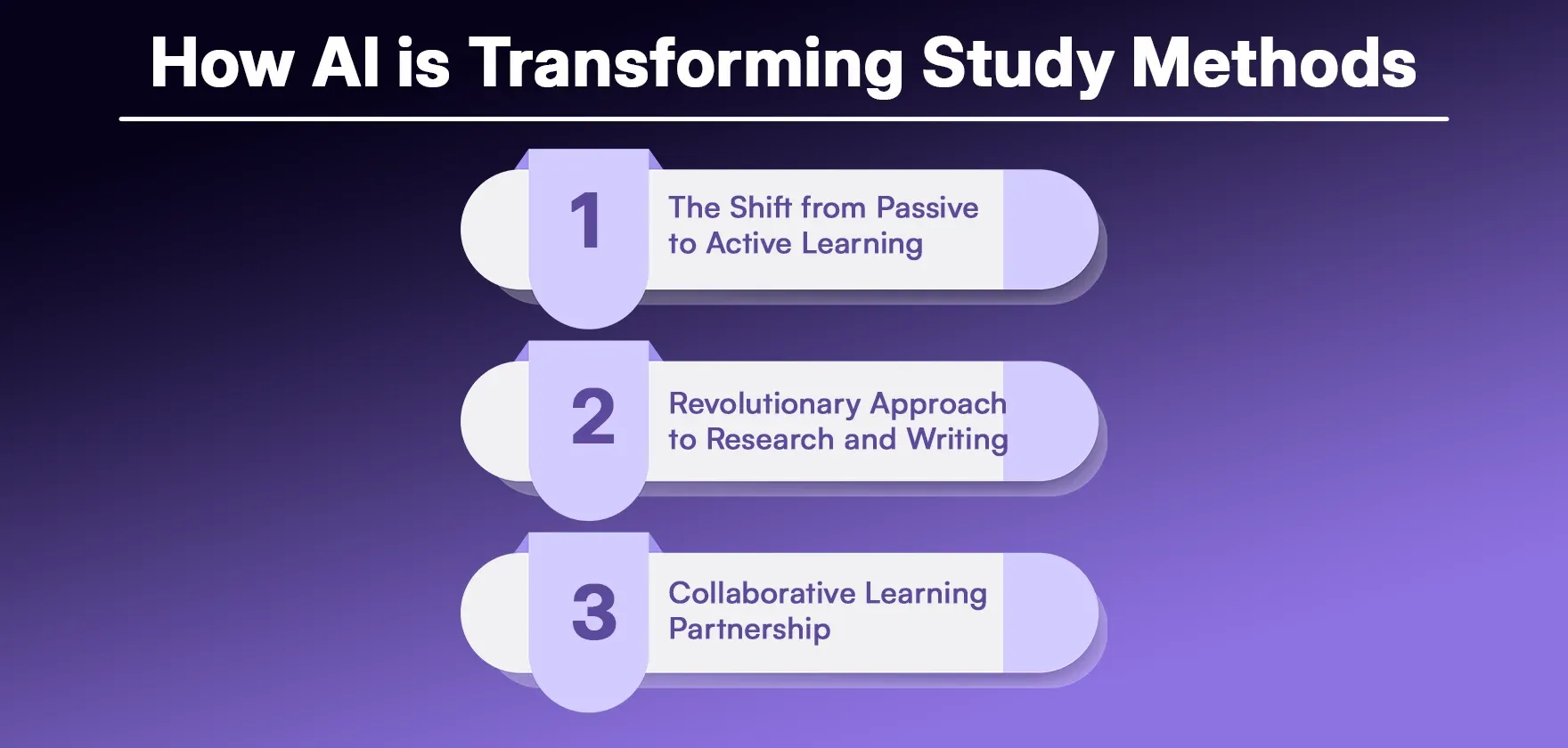 How AI is Transforming Study Methods

1
The Shift from Passive to Active Learning

2
Revolutionary Approach to Research and Writing

3
Collaborative Learning Partnership